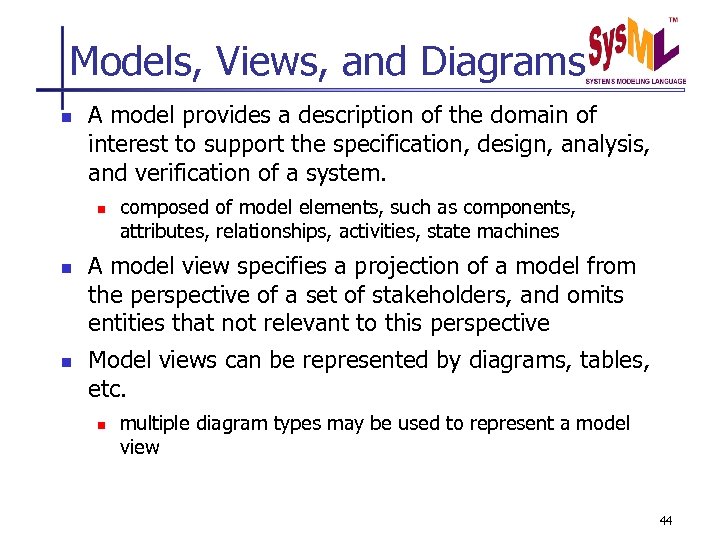 Models, Views, and Diagrams

SysML™
SYSTEMS MODELING LANGUAGE

A model provides a description of the domain of interest to support the specification, design, analysis, and verification of a system.

composed of model elements, such as components, attributes, relationships, activities, state machines

A model view specifies a projection of a model from the perspective of a set of stakeholders, and omits entities that not relevant to this perspective

Model views can be represented by diagrams, tables, etc.

multiple diagram types may be used to represent a model view

44